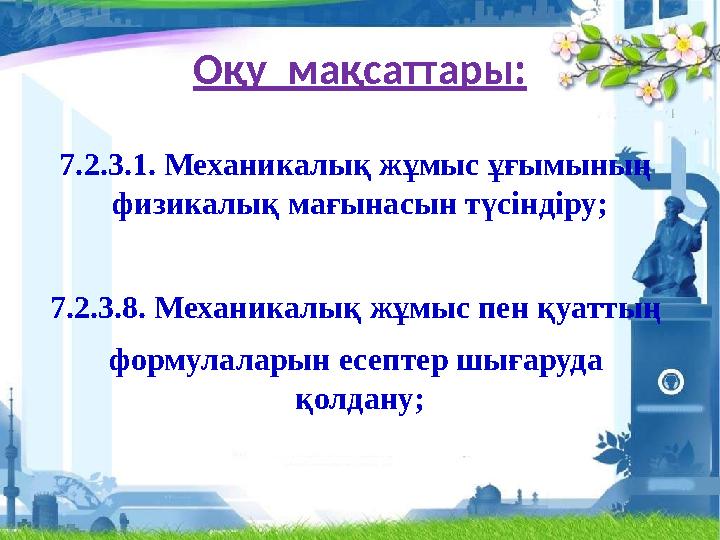 Оқу мақсаттары:

7.2.3.1. Механикалық жұмыс ұғымының физикалық мағынасын түсіндіру;

7.2.3.8. Механикалық жұмыс пен қуаттың формулаларын есептер шығаруда қолдану;